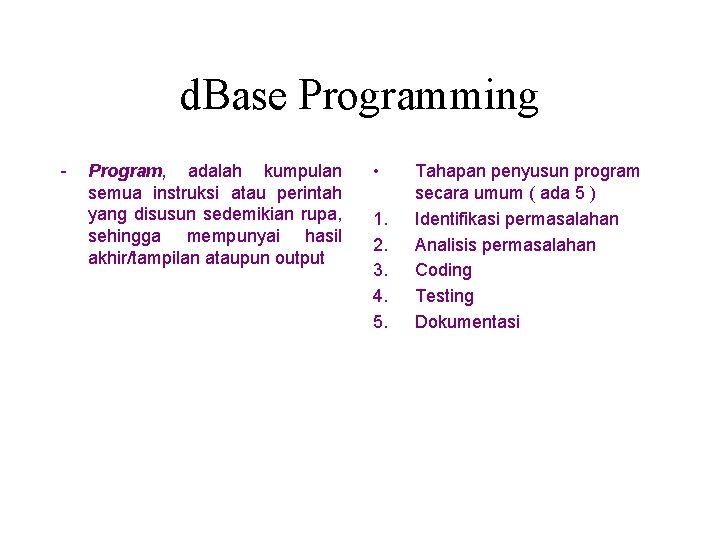 dBase Programming

- Program, adalah kumpulan semua instruksi atau perintah yang disusun sedemikian rupa, sehingga mempunyai hasil akhir/tampilan ataupun output

• Tahapan penyusun program secara umum ( ada 5 )
1. Identifikasi permasalahan
2. Analisis permasalahan
3. Coding
4. Testing
5. Dokumentasi